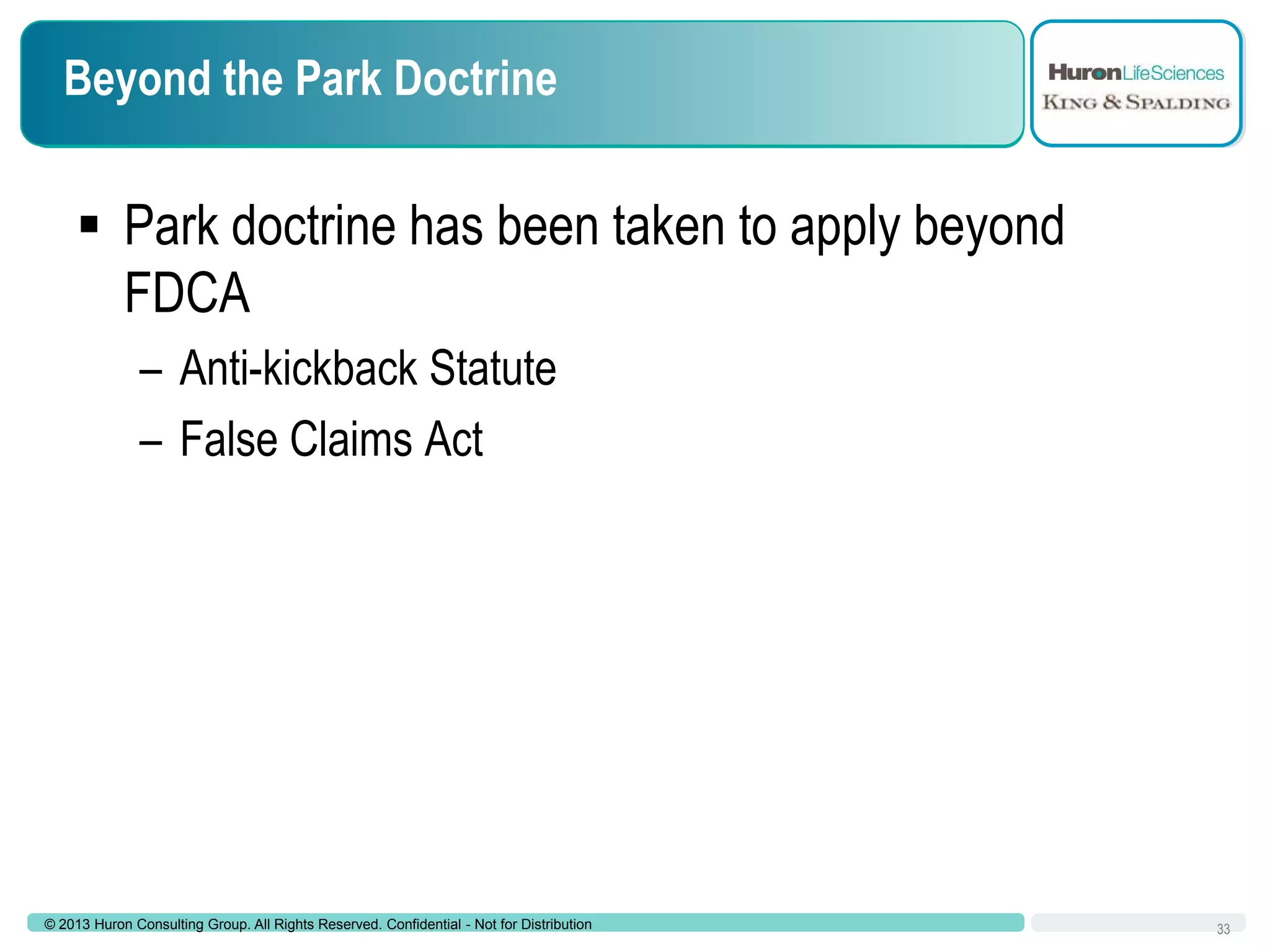 Beyond the Park Doctrine

HuronLifeSciences
KING & SPALDING

▪ Park doctrine has been taken to apply beyond FDCA
– Anti-kickback Statute
– False Claims Act

© 2013 Huron Consulting Group. All Rights Reserved. Confidential - Not for Distribution

33